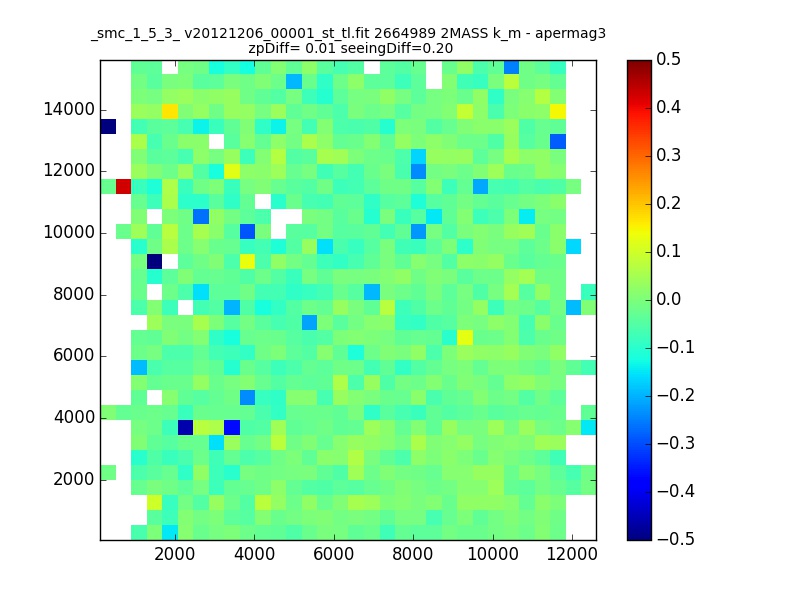 _smc_1_5_3_ v20121206_00001_st_tl.fit 2664989 2MASS k_m - apermag3
zpDiff= 0.01 seeingDiff=0.20

14000
12000
10000
8000
6000
4000
2000

2000 4000 6000 8000 10000 12000

0.5
0.4
0.3
0.2
0.1
0.0
−0.1
−0.2
−0.3
−0.4
−0.5